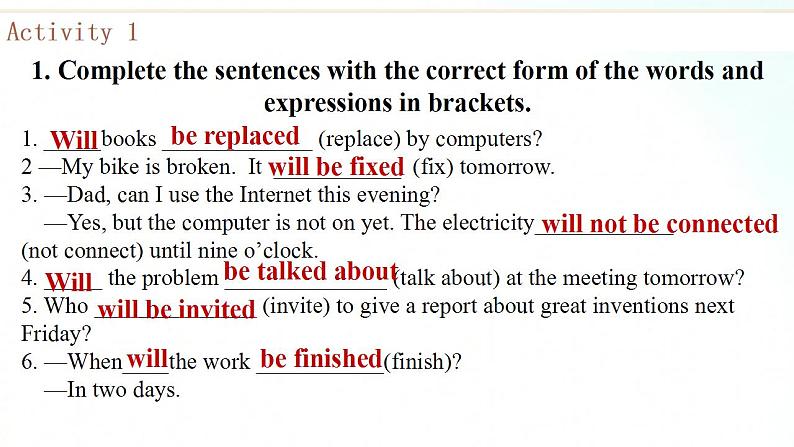 Activity 1

1. Complete the sentences with the correct form of the words and expressions in brackets.

1. Will books be replaced (replace) by computers?
2 —My bike is broken. It will be fixed (fix) tomorrow.
3. —Dad, can I use the Internet this evening?
—Yes, but the computer is not on yet. The electricity will not be connected (not connect) until nine o'clock.
4. Will the problem be talked about (talk about) at the meeting tomorrow?
5. Who will be invited (invite) to give a report about great inventions next Friday?
6. —When will the work be finished (finish)?
—In two days.